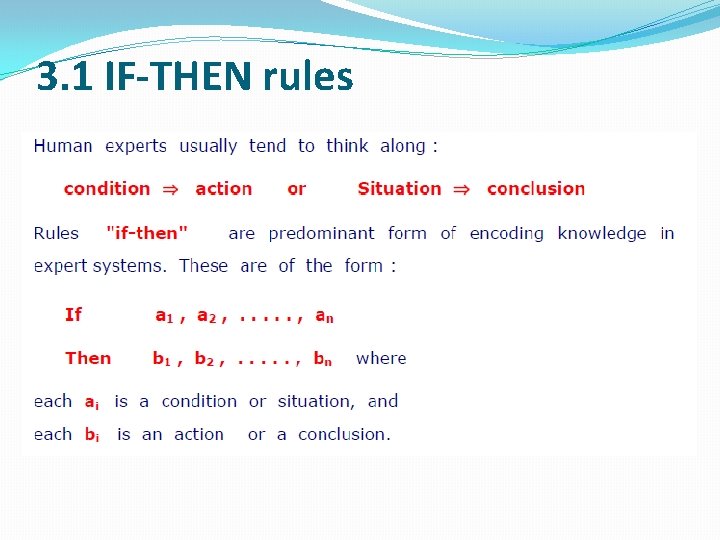 3.1 IF-THEN rules

Human experts usually tend to think along :

condition $\Rightarrow$ action or Situation $\Rightarrow$ conclusion

Rules "if-then" are predominant form of encoding knowledge in expert systems. These are of the form :

If $a_1$ , $a_2$ , . . . . . , $a_n$

Then $b_1$ , $b_2$ , . . . . . , $b_n$ where

each $a_i$ is a condition or situation, and
each $b_i$ is an action or a conclusion.